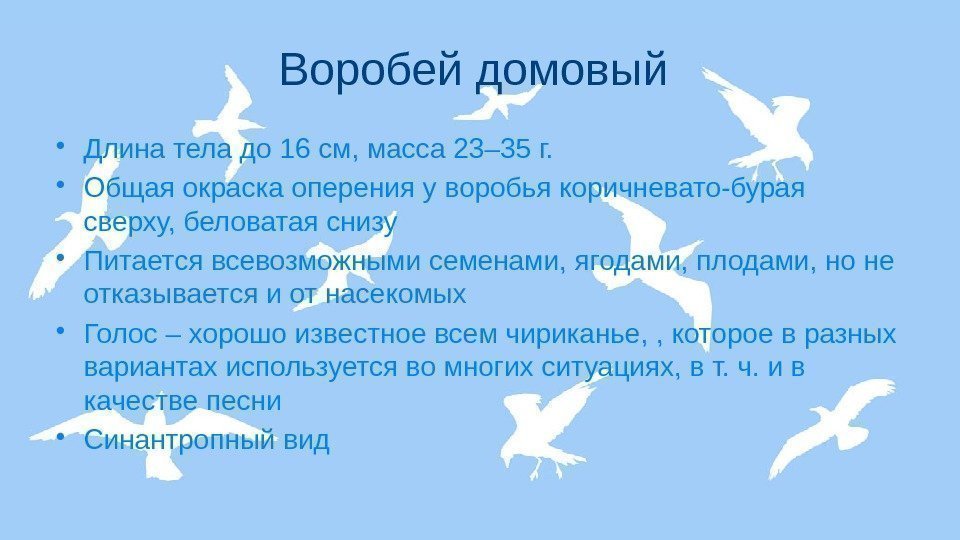 Воробей домовый

• Длина тела до 16 см, масса 23–35 г.
• Общая окраска оперения у воробья коричневато-бурая сверху, беловатая снизу
• Питается всевозможными семенами, ягодами, плодами, но не отказывается и от насекомых
• Голос – хорошо известное всем чириканье, , которое в разных вариантах используется во многих ситуациях, в т. ч. и в качестве песни
• Синантропный вид